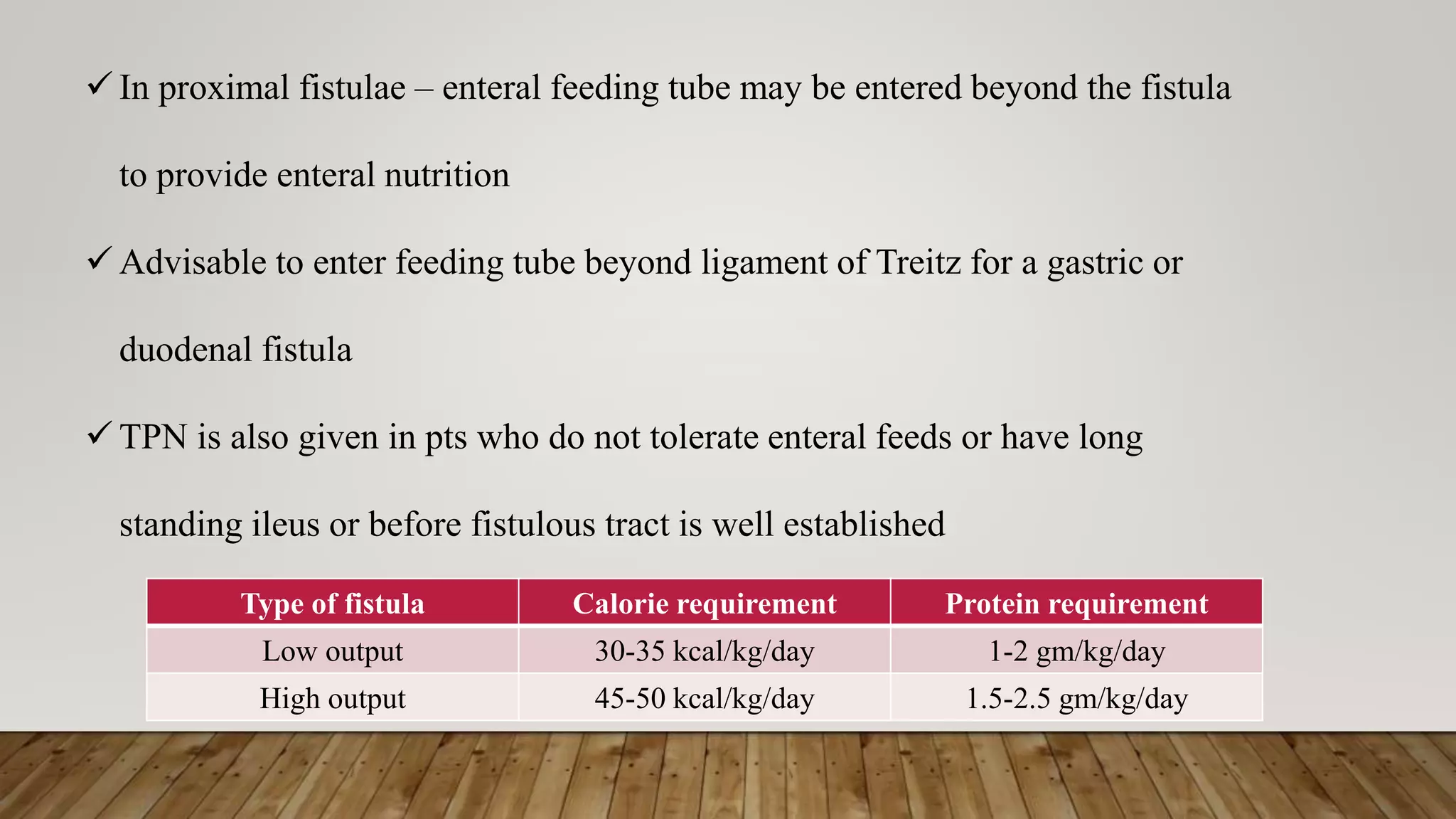 ✓ In proximal fistulae – enteral feeding tube may be entered beyond the fistula to provide enteral nutrition

✓ Advisable to enter feeding tube beyond ligament of Treitz for a gastric or duodenal fistula

✓ TPN is also given in pts who do not tolerate enteral feeds or have long standing ileus or before fistulous tract is well established

| Type of fistula | Calorie requirement | Protein requirement |
|---|---|---|
| Low output | 30-35 kcal/kg/day | 1-2 gm/kg/day |
| High output | 45-50 kcal/kg/day | 1.5-2.5 gm/kg/day |